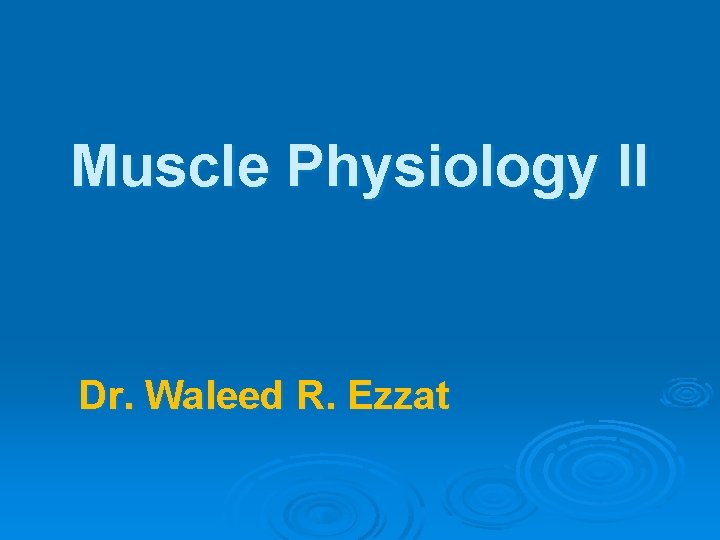 Muscle Physiology II

Dr. Waleed R. Ezzat